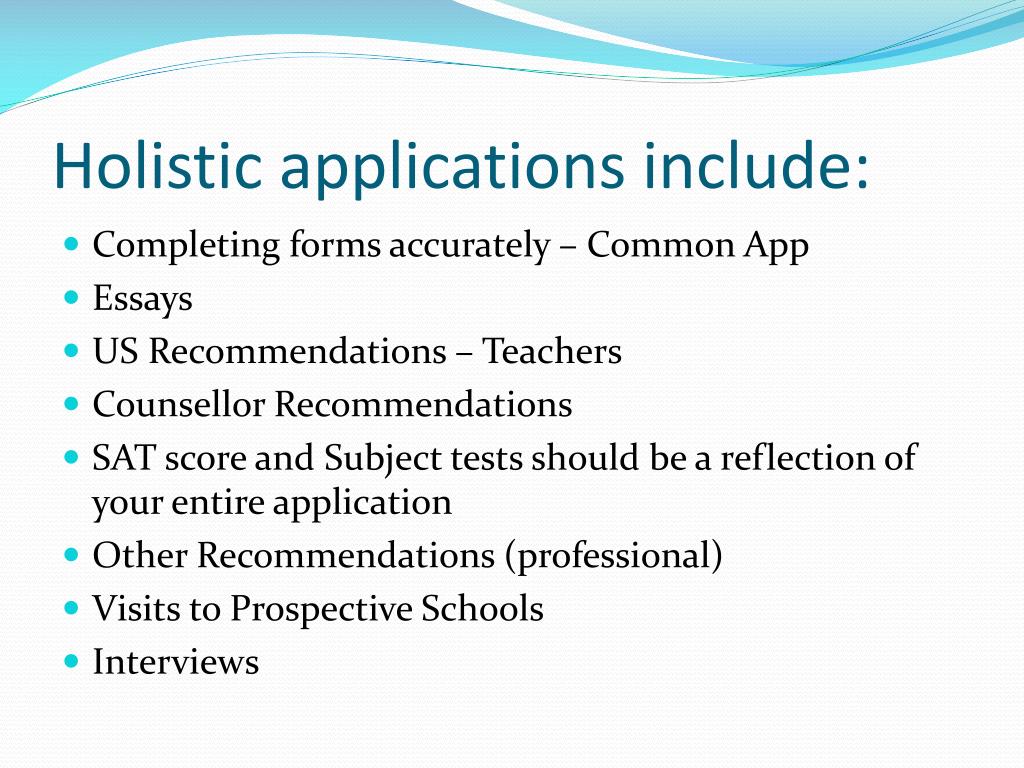 Holistic applications include:

- Completing forms accurately – Common App
- Essays
- US Recommendations – Teachers
- Counsellor Recommendations
- SAT score and Subject tests should be a reflection of your entire application
- Other Recommendations (professional)
- Visits to Prospective Schools
- Interviews